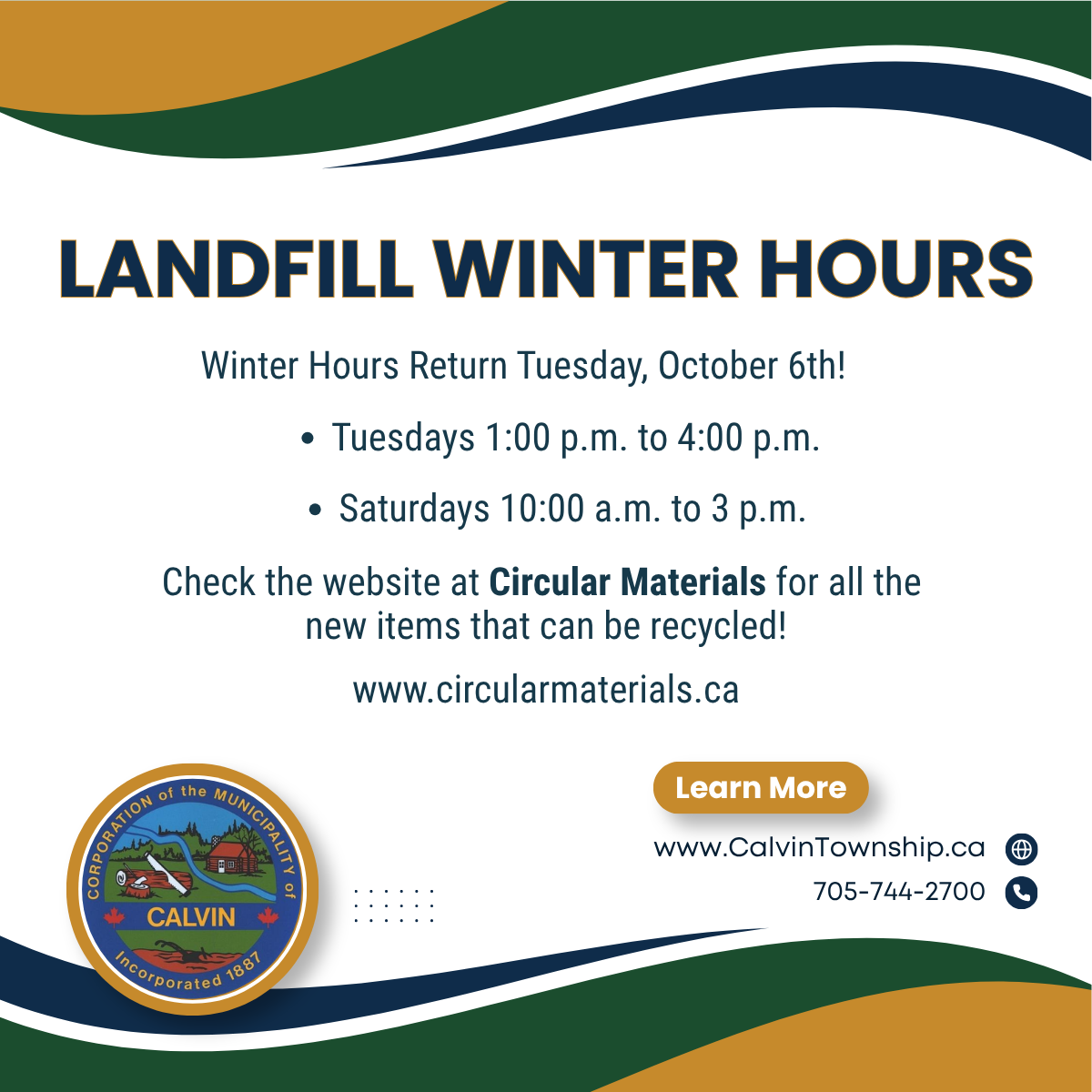 LANDFILL WINTER HOURS

Winter Hours Return Tuesday, October 6th!

• Tuesdays 1:00 p.m. to 4:00 p.m.

• Saturdays 10:00 a.m. to 3 p.m.

Check the website at Circular Materials for all the new items that can be recycled!

www.circularmaterials.ca

CORPORATION of the MUNICIPALITY of
CALVIN
Incorporated 1887

Learn More

www.CalvinTownship.ca

705-744-2700